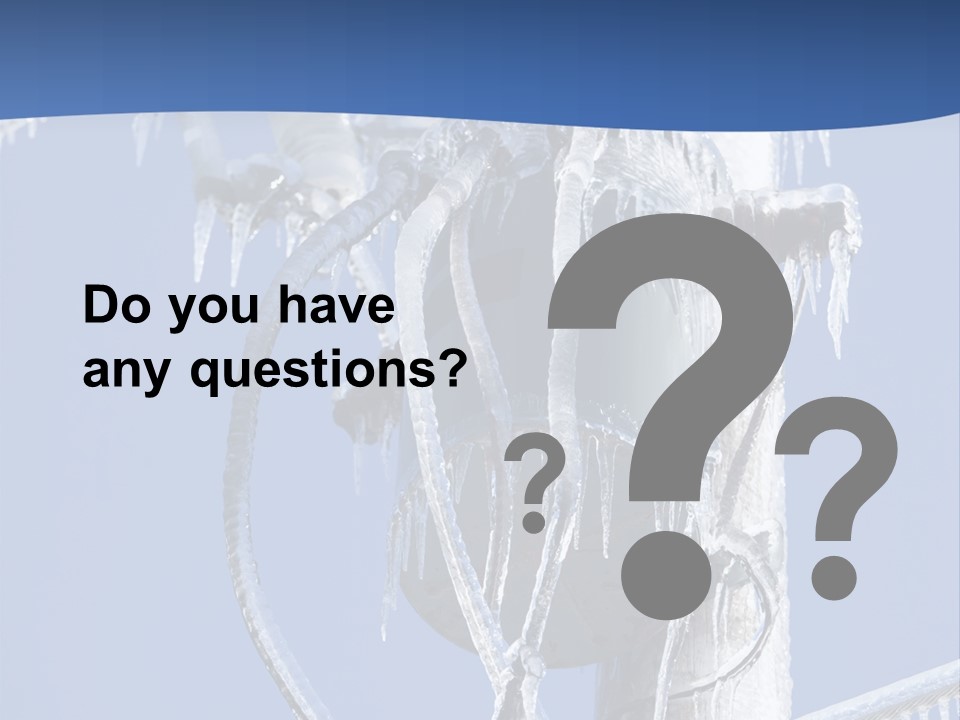 Do you have any questions?

? ? ?